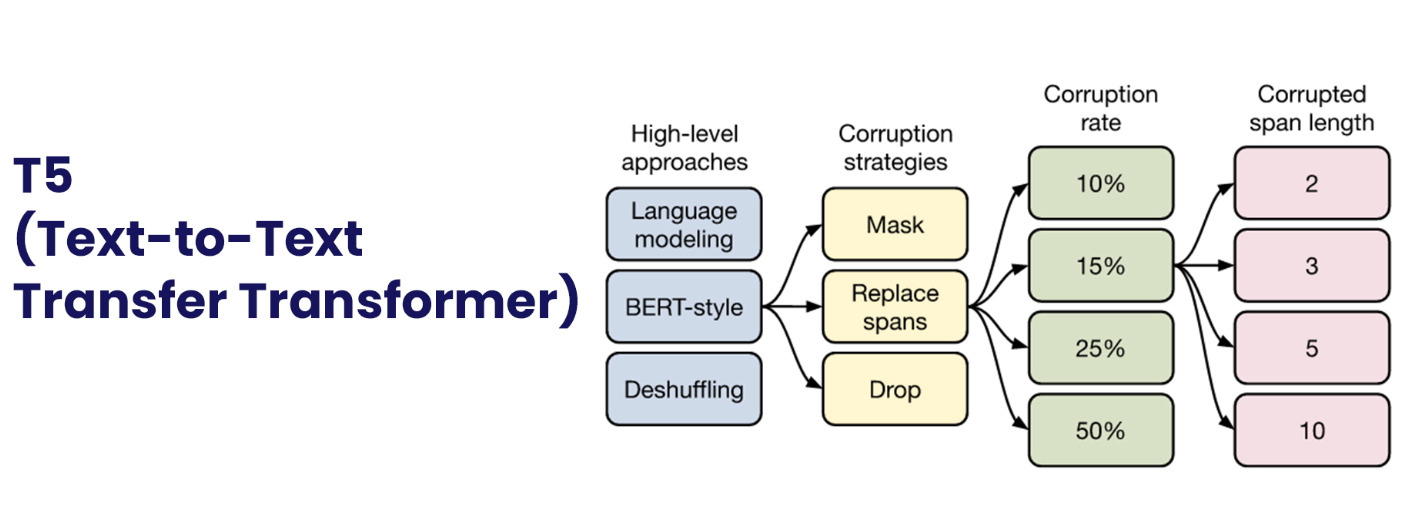 T5
(Text-to-Text
Transfer Transformer)

High-level approaches

Language modeling

BERT-style

Deshuffling

Corruption strategies

Mask

Replace spans

Drop

Corruption rate

10%

15%

25%

50%

Corrupted span length

2

3

5

10